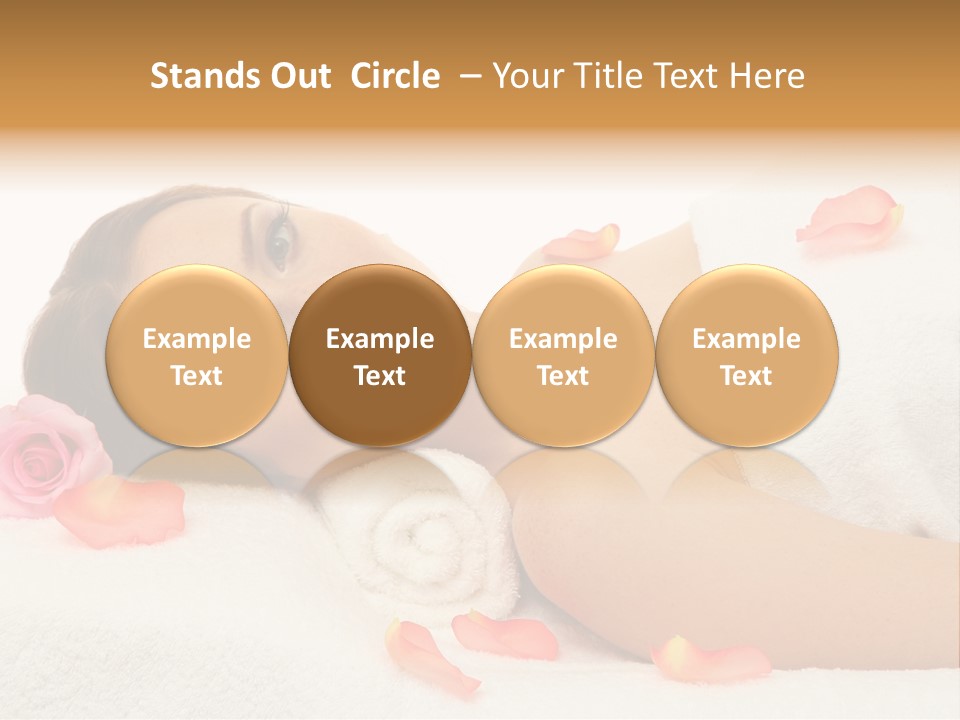 Stands Out Circle – Your Title Text Here

Example Text

Example Text

Example Text

Example Text